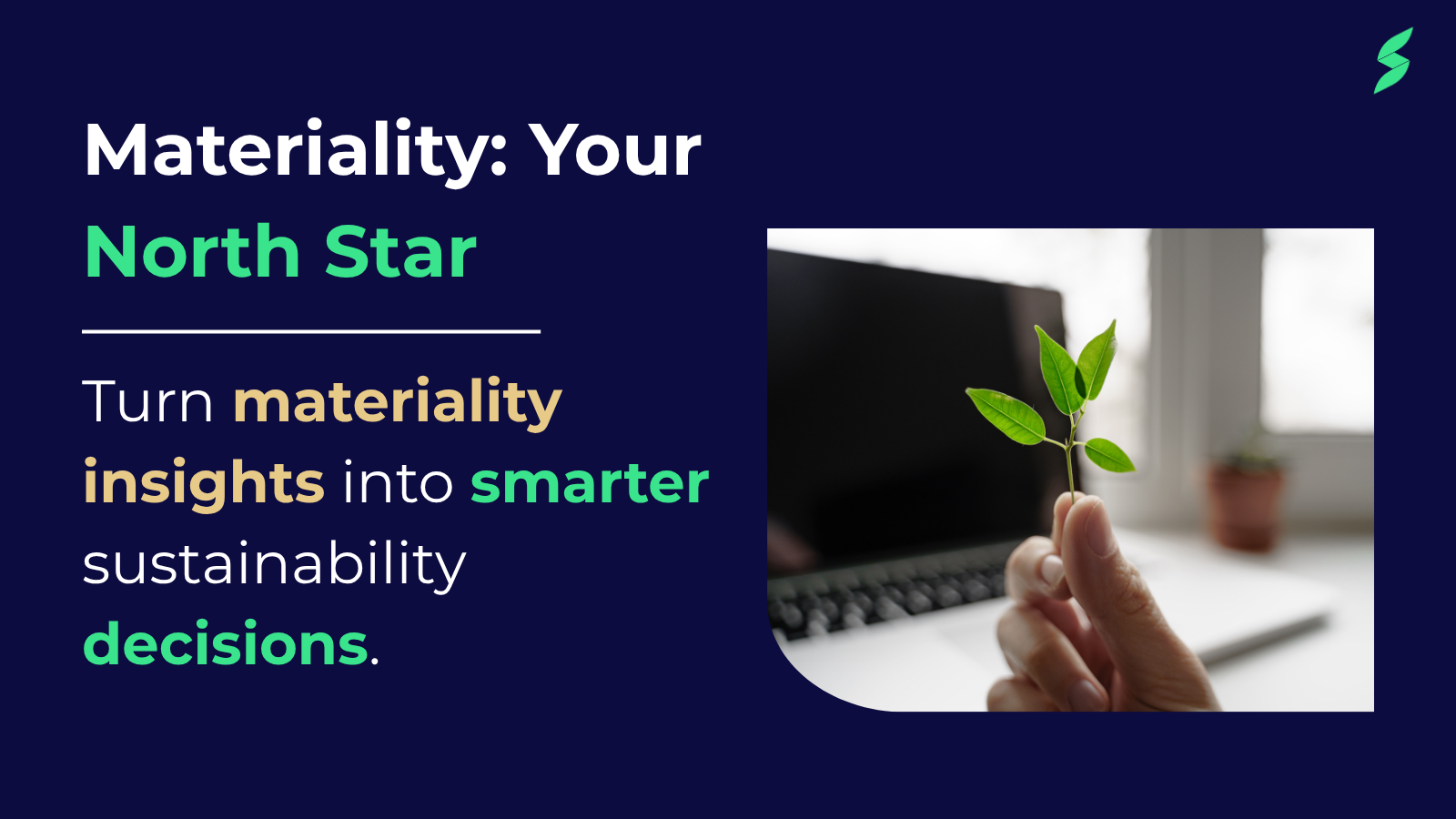 Materiality: Your North Star

Turn materiality insights into smarter sustainability decisions.